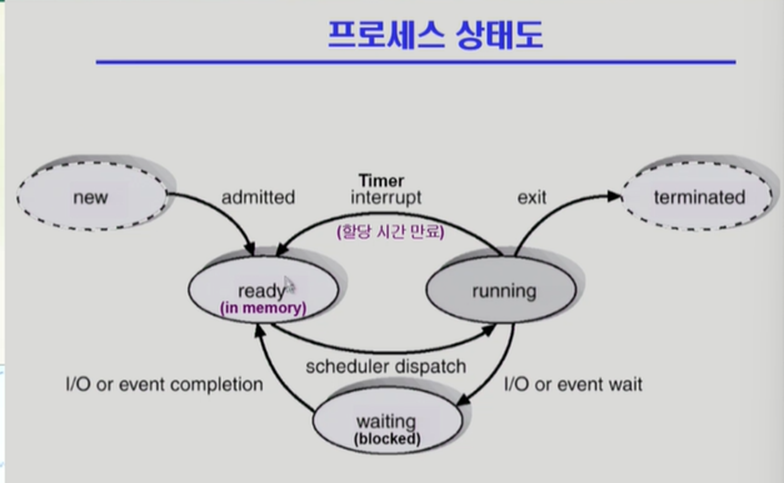 프로세스 상태도

new

admitted

Timer interrupt

(할당 시간 만료)

exit

terminated

ready
(in memory)

running

scheduler dispatch

I/O or event completion

I/O or event wait

waiting
(blocked)